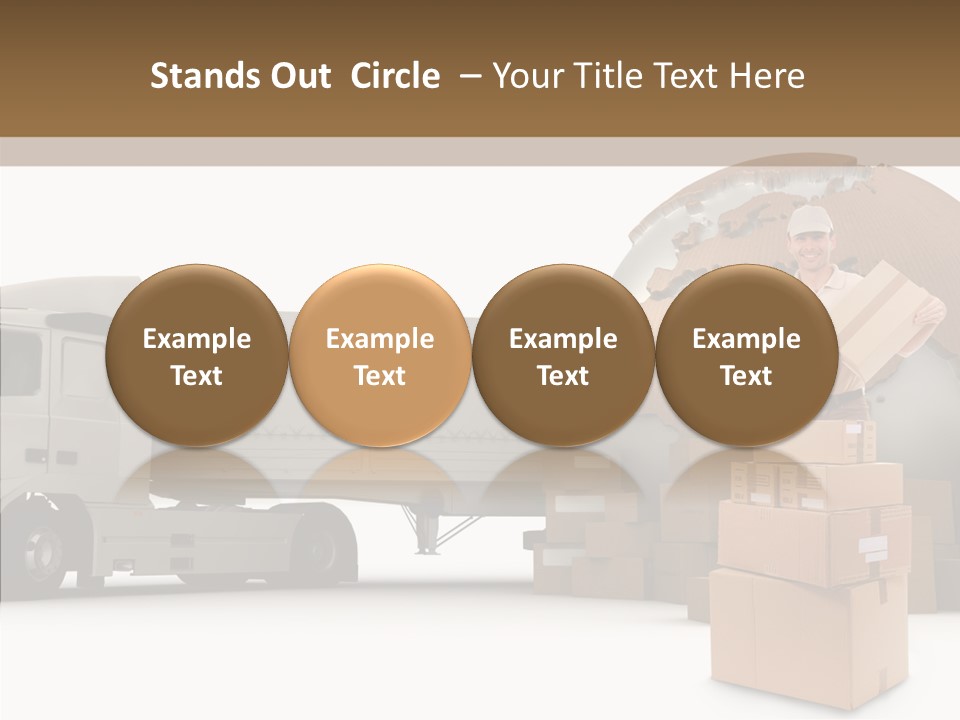 Stands Out Circle – Your Title Text Here

Example Text

Example Text

Example Text

Example Text